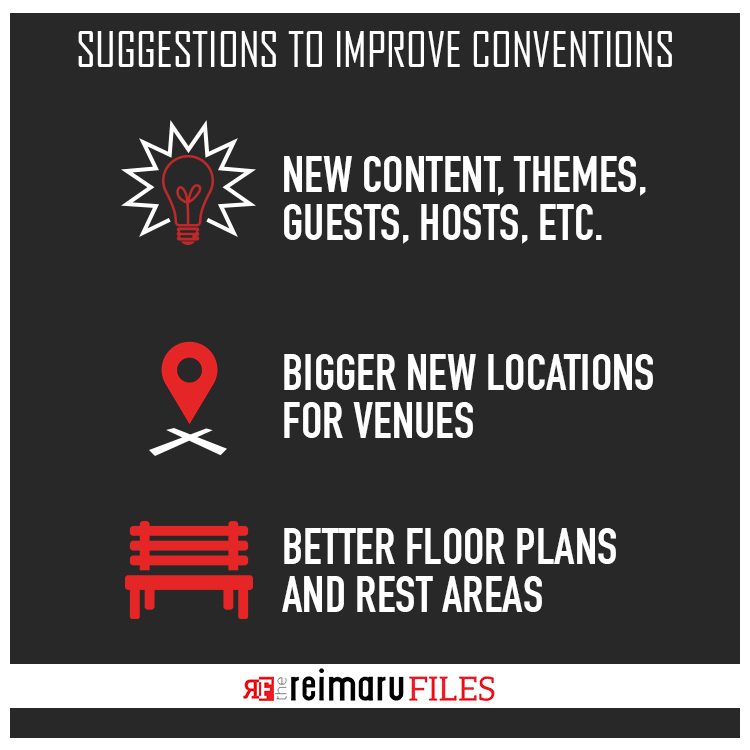 SUGGESTIONS TO IMPROVE CONVENTIONS

NEW CONTENT, THEMES, GUESTS, HOSTS, ETC.

BIGGER NEW LOCATIONS FOR VENUES

BETTER FLOOR PLANS AND REST AREAS

RF the reimaru FILES